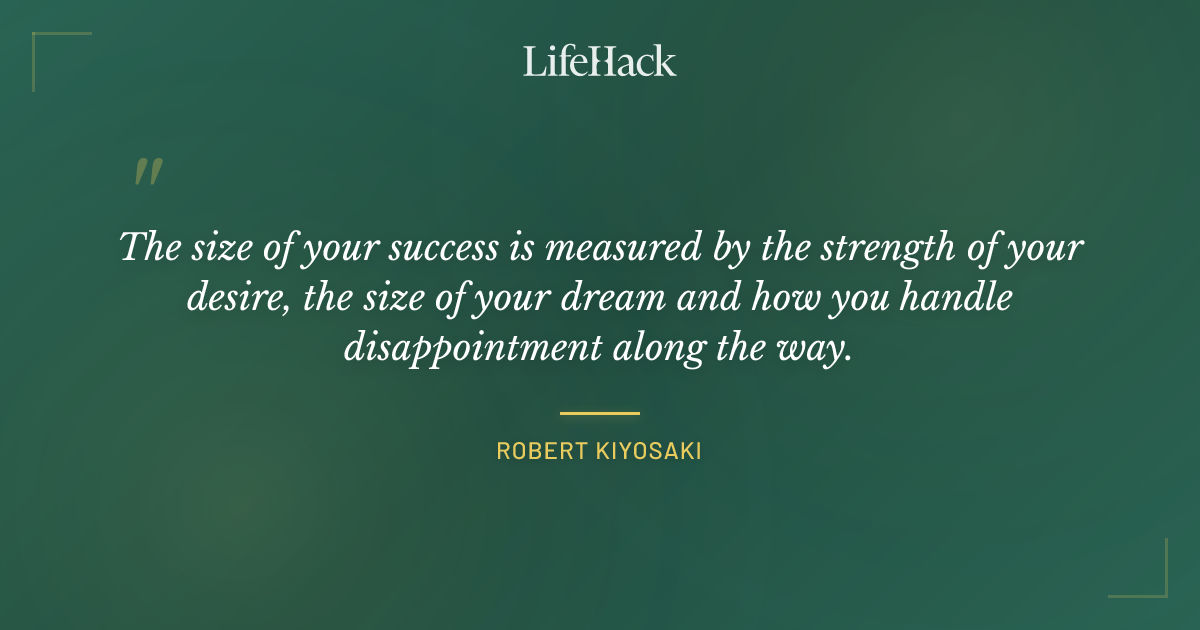 LifeHack

"

The size of your success is measured by the strength of your desire, the size of your dream and how you handle disappointment along the way.

ROBERT KIYOSAKI